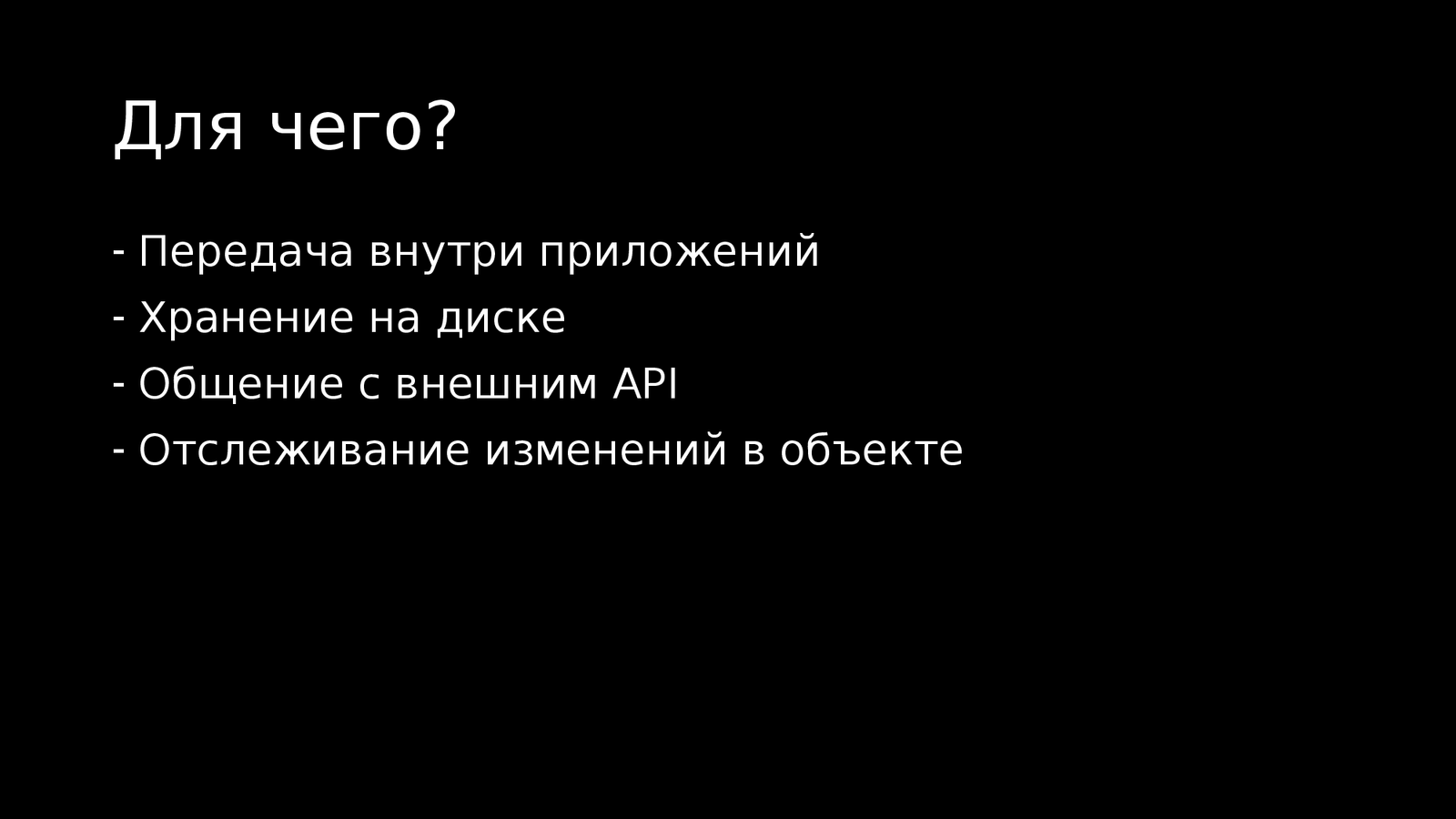 Для чего?

- Передача внутри приложений
- Хранение на диске
- Общение с внешним API
- Отслеживание изменений в объекте